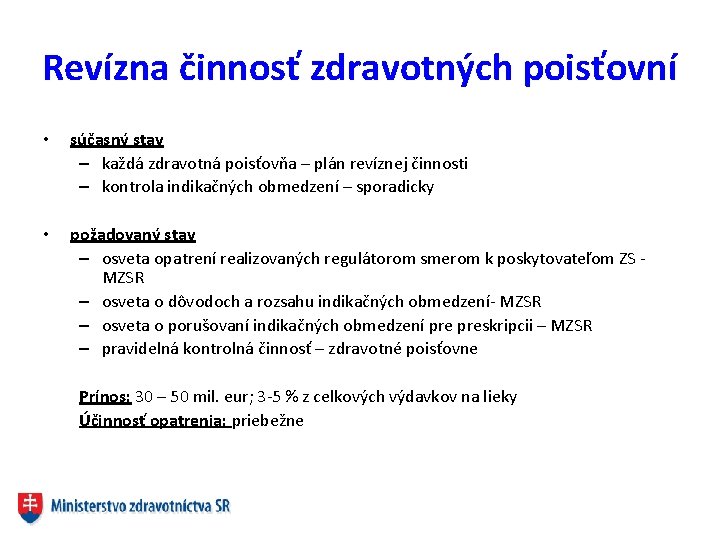 Revízna činnosť zdravotných poisťovní

• súčasný stav
– každá zdravotná poisťovňa – plán revíznej činnosti
– kontrola indikačných obmedzení – sporadicky

• požadovaný stav
– osveta opatrení realizovaných regulátorom smerom k poskytovateľom ZS - MZSR
– osveta o dôvodoch a rozsahu indikačných obmedzení- MZSR
– osveta o porušovaní indikačných obmedzení pre preskripcii – MZSR
– pravidelná kontrolná činnosť – zdravotné poisťovne

Prínos: 30 – 50 mil. eur; 3-5 % z celkových výdavkov na lieky
Účinnosť opatrenia: priebežne

Ministerstvo zdravotníctva SR